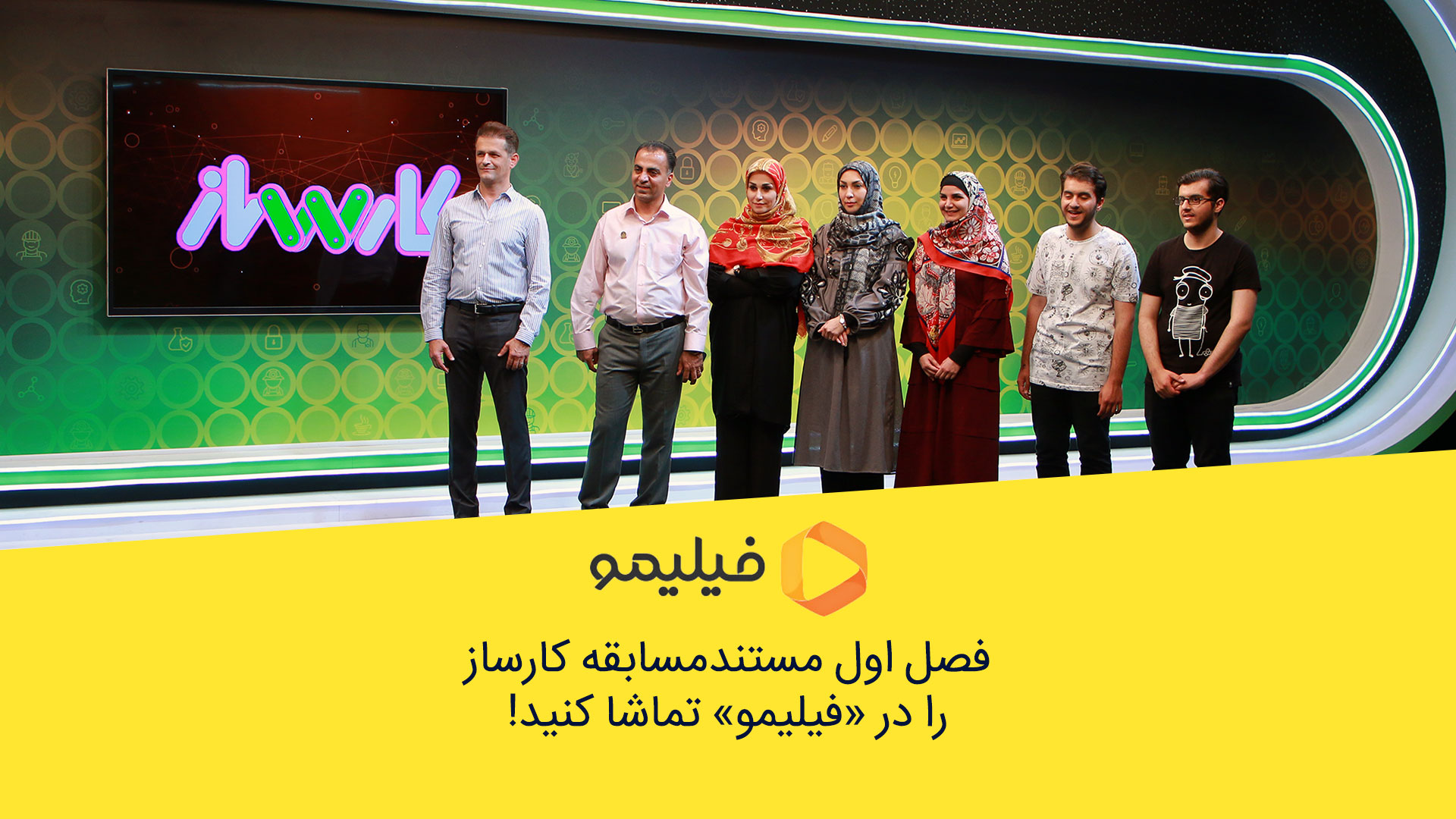 کارساز

فیلیمو

فصل اول مستندمسابقه کارساز
را در «فیلیمو» تماشا کنید!